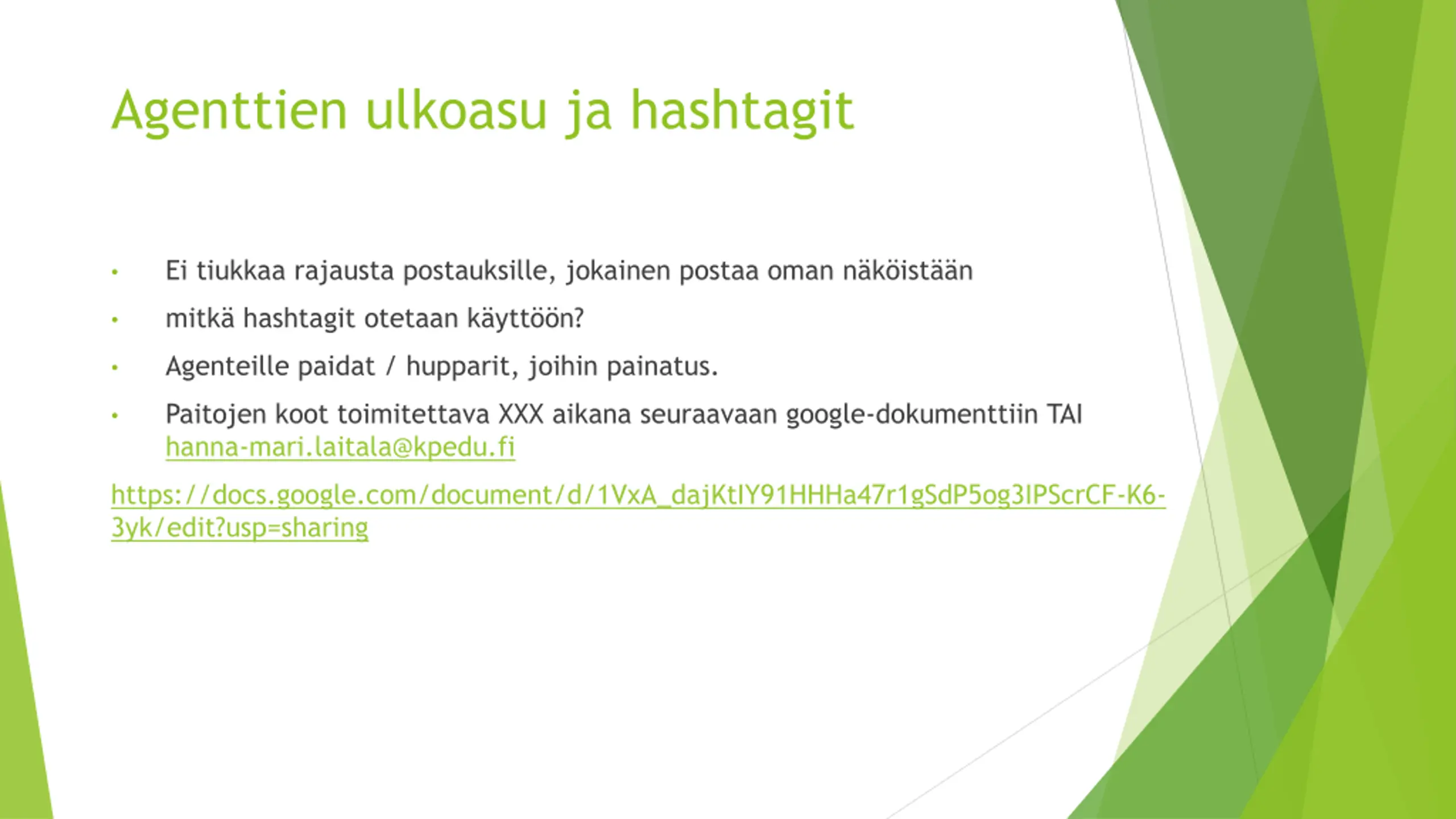 Agenttien ulkoasu ja hashtagit

• Ei tiukkaa rajausta postauksille, jokainen postaa oman näköistään

• mitkä hashtagit otetaan käyttöön?

• Agenteille paidat / hupparit, joihin painatus.

• Paitojen koot toimitettava XXX aikana seuraavaan google-dokumenttiin TAI hanna-mari.laitala@kpedu.fi

https://docs.google.com/document/d/1VxA_dajKtIY91HHHa47r1gSdP5og3IPScrCF-K6-3yk/edit?usp=sharing